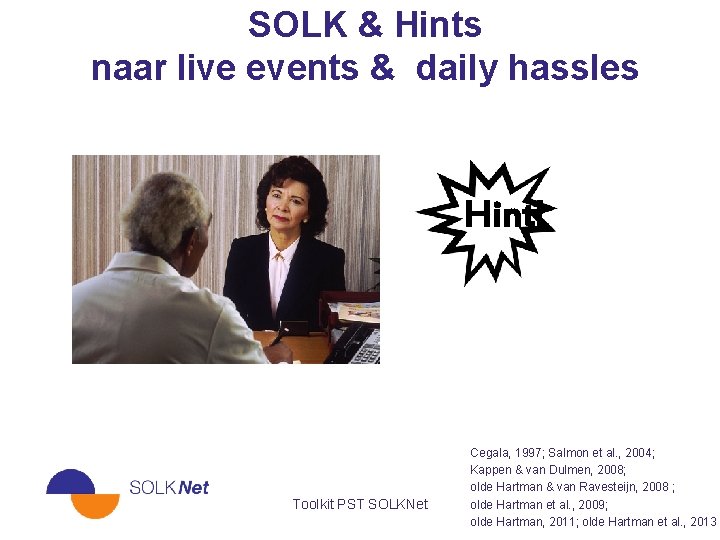 SOLK & Hints
naar live events & daily hassles

Hints

SOLKNet

Toolkit PST SOLKNet

Cegala, 1997; Salmon et al., 2004;
Kappen & van Dulmen, 2008;
olde Hartman & van Ravesteijn, 2008 ;
olde Hartman et al., 2009;
olde Hartman, 2011; olde Hartman et al., 2013